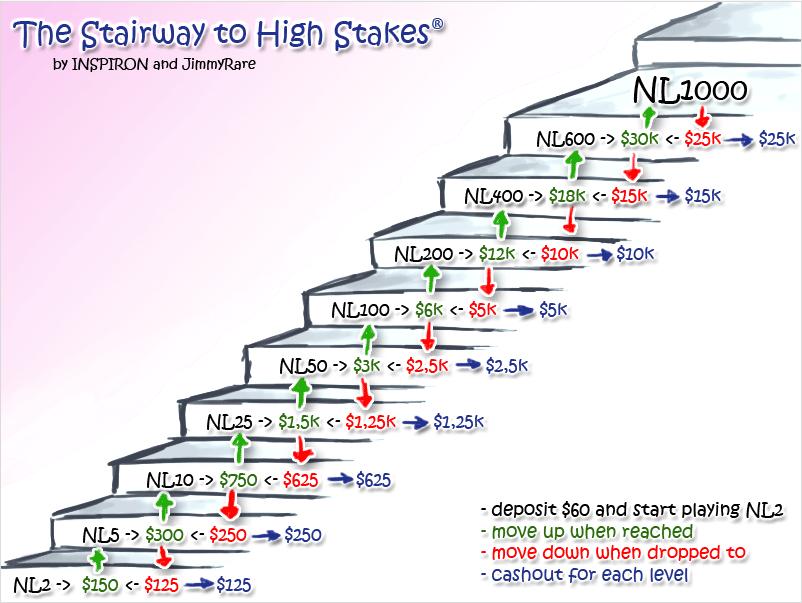 The Stairway to High Stakes®
by INSPIRON and JimmyRare

NL1000

NL600 -> $30k <- $25k → $25k

NL400 -> $18k <- $15k → $15k

NL200 -> $12k <- $10k → $10k

NL100 -> $6k <- $5k → $5k

NL50 -> $3k <- $2,5k → $2,5k

NL25 -> $1,5k <- $1,25k → $1,25k

NL10 -> $750 <- $625 → $625

NL5 -> $300 <- $250 → $250

NL2 -> $150 <- $125 → $125

- deposit $60 and start playing NL2
- move up when reached
- move down when dropped to
- cashout for each level